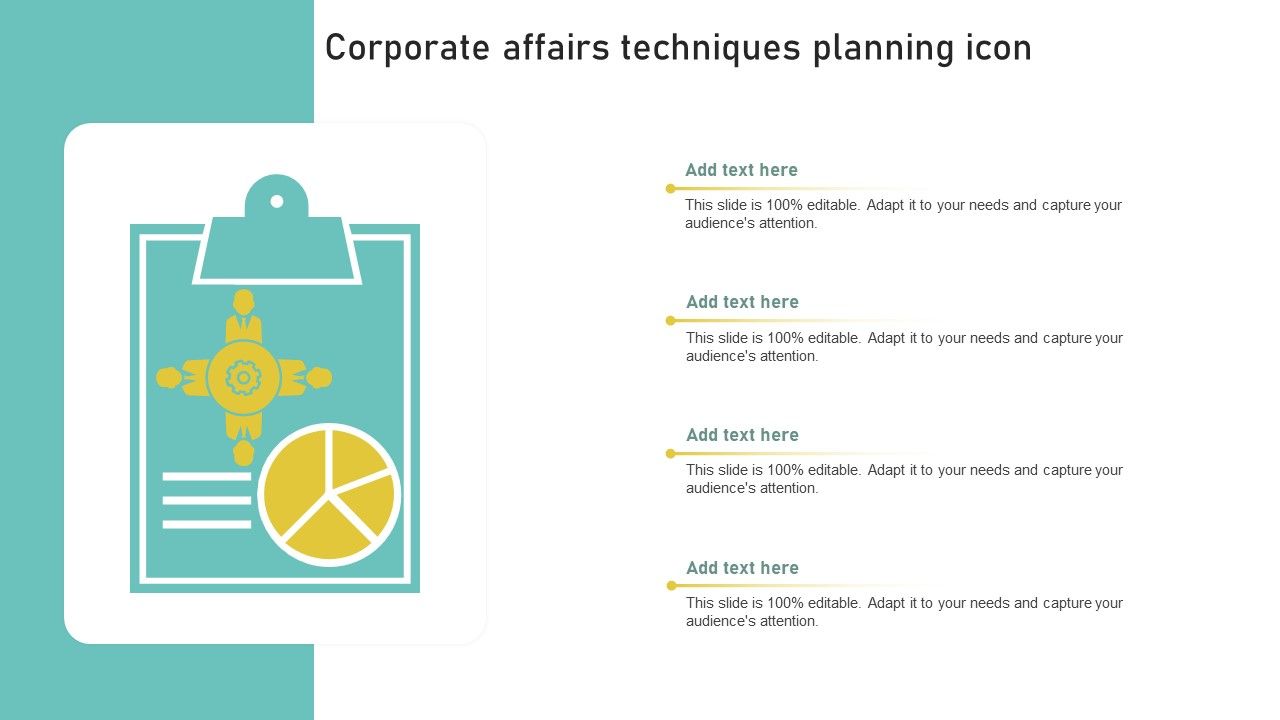 Corporate affairs techniques planning icon

Add text here

This slide is 100% editable. Adapt it to your needs and capture your audience's attention.

Add text here

This slide is 100% editable. Adapt it to your needs and capture your audience's attention.

Add text here

This slide is 100% editable. Adapt it to your needs and capture your audience's attention.

Add text here

This slide is 100% editable. Adapt it to your needs and capture your audience's attention.